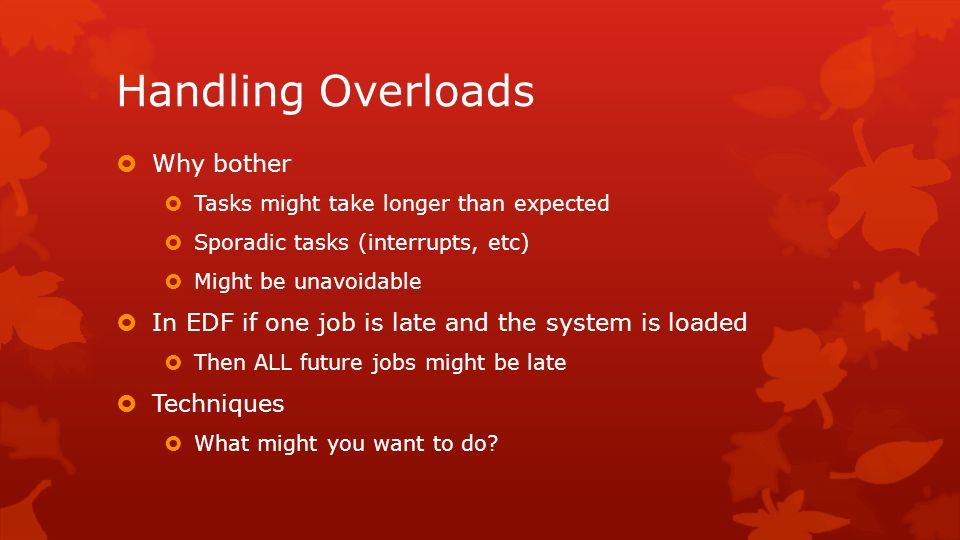 Handling Overloads

Why bother

Tasks might take longer than expected

Sporadic tasks (interrupts, etc)

Might be unavoidable

In EDF if one job is late and the system is loaded

Then ALL future jobs might be late

Techniques

What might you want to do?